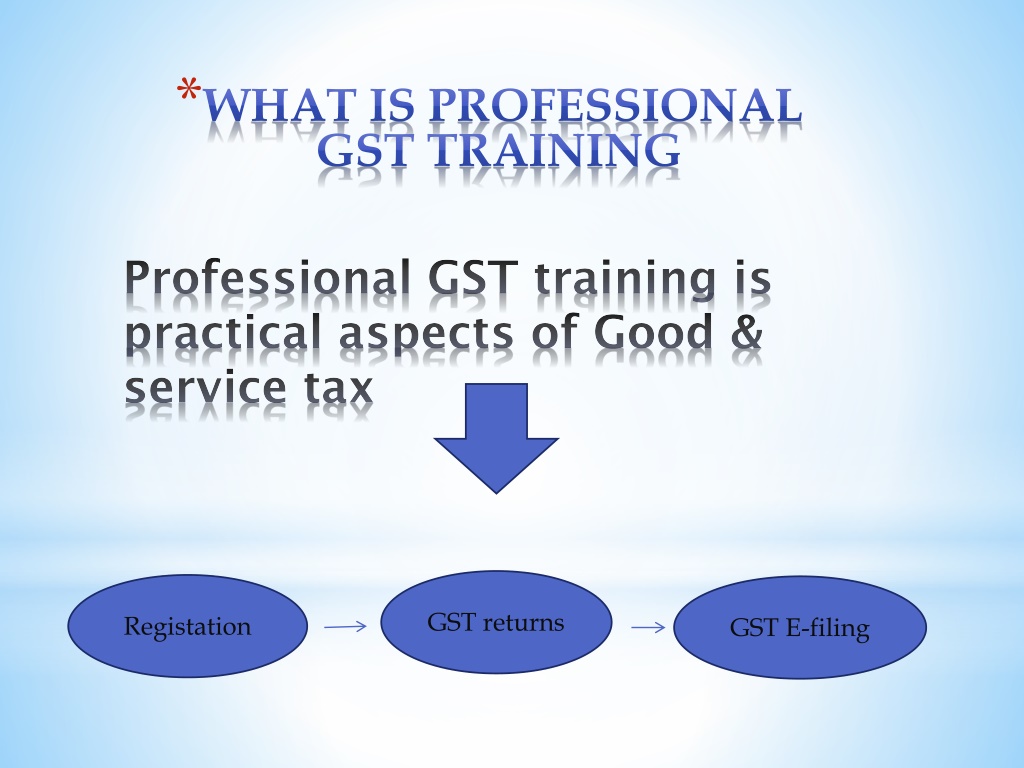 *WHAT IS PROFESSIONAL GST TRAINING

Professional GST training is practical aspects of Good & service tax

Registation

GST returns

GST E-filing